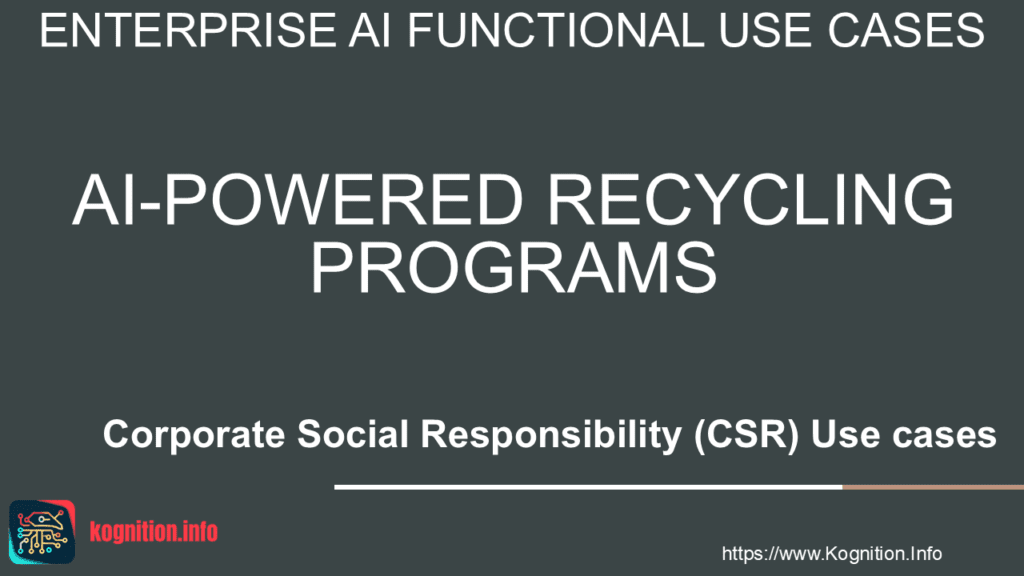 ENTERPRISE AI FUNCTIONAL USE CASES

AI-POWERED RECYCLING PROGRAMS

Corporate Social Responsibility (CSR) Use cases

kognition.info

https://www.Kognition.Info